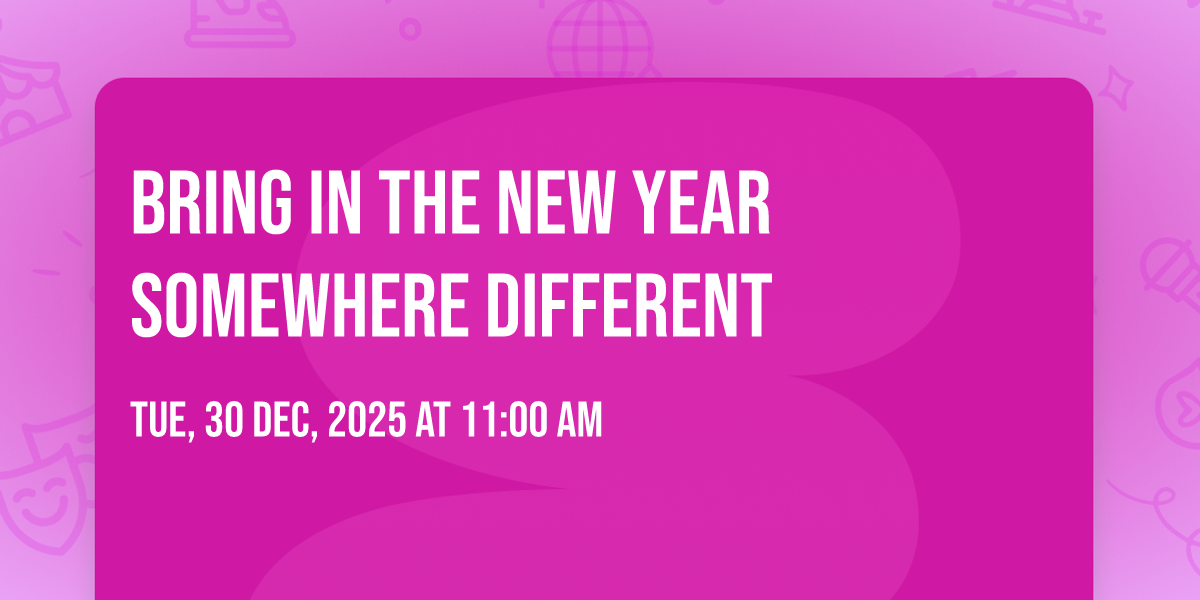 BRING IN THE NEW YEAR SOMEWHERE DIFFERENT

TUE, 30 DEC, 2025 AT 11:00 AM